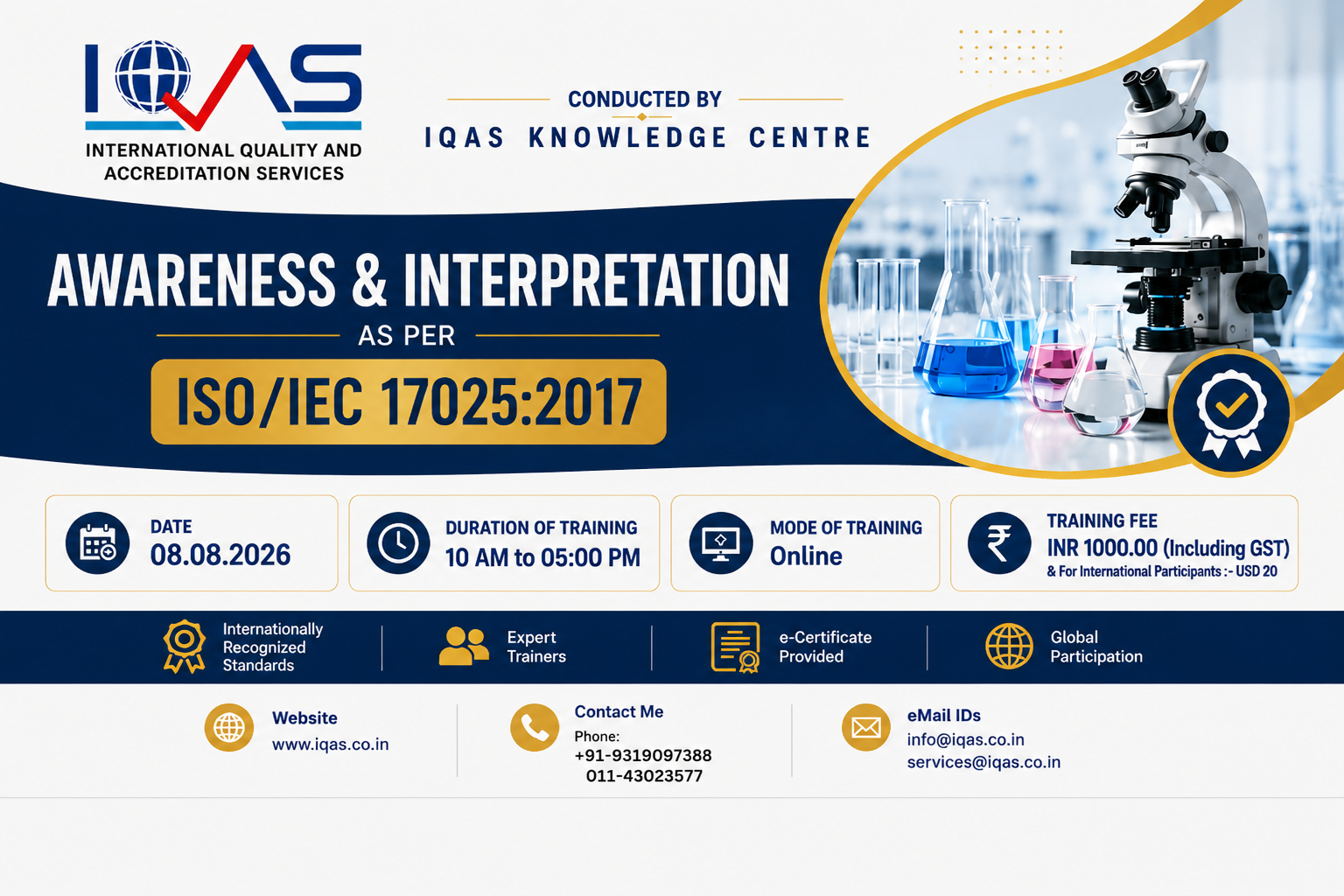 IQAS
INTERNATIONAL QUALITY AND ACCREDITATION SERVICES

CONDUCTED BY
IQAS KNOWLEDGE CENTRE

AWARENESS & INTERPRETATION
AS PER
ISO/IEC 17025:2017

DATE
08.08.2026

DURATION OF TRAINING
10 AM to 05:00 PM

MODE OF TRAINING
Online

TRAINING FEE
INR 1000.00 (Including GST)
& For International Participants :- USD 20

Internationally Recognized Standards

Expert Trainers

e-Certificate Provided

Global Participation

Website
www.iqas.co.in

Contact Me
Phone:
+91-9319097388
011-43023577

eMail IDs
info@iqas.co.in
services@iqas.co.in